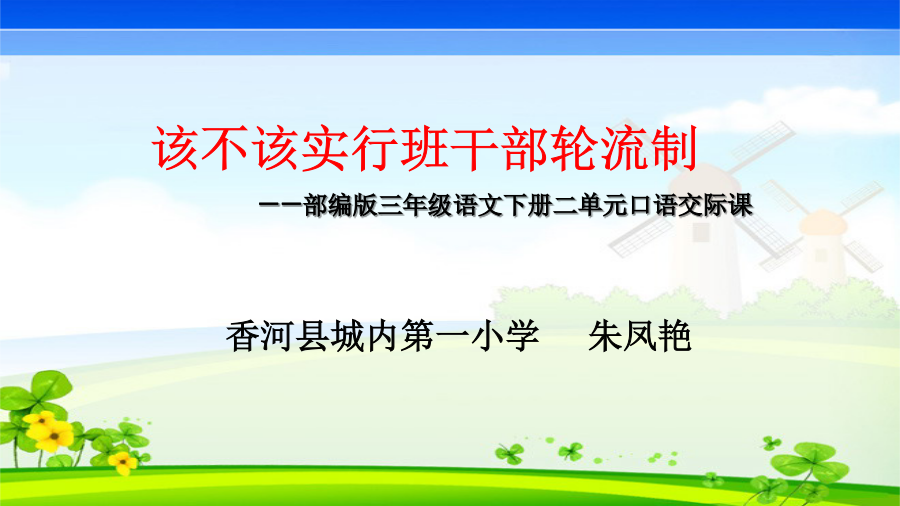 该不该实行班干部轮流制

——部编版三年级语文下册二单元口语交际课

香河县城内第一小学　朱凤艳